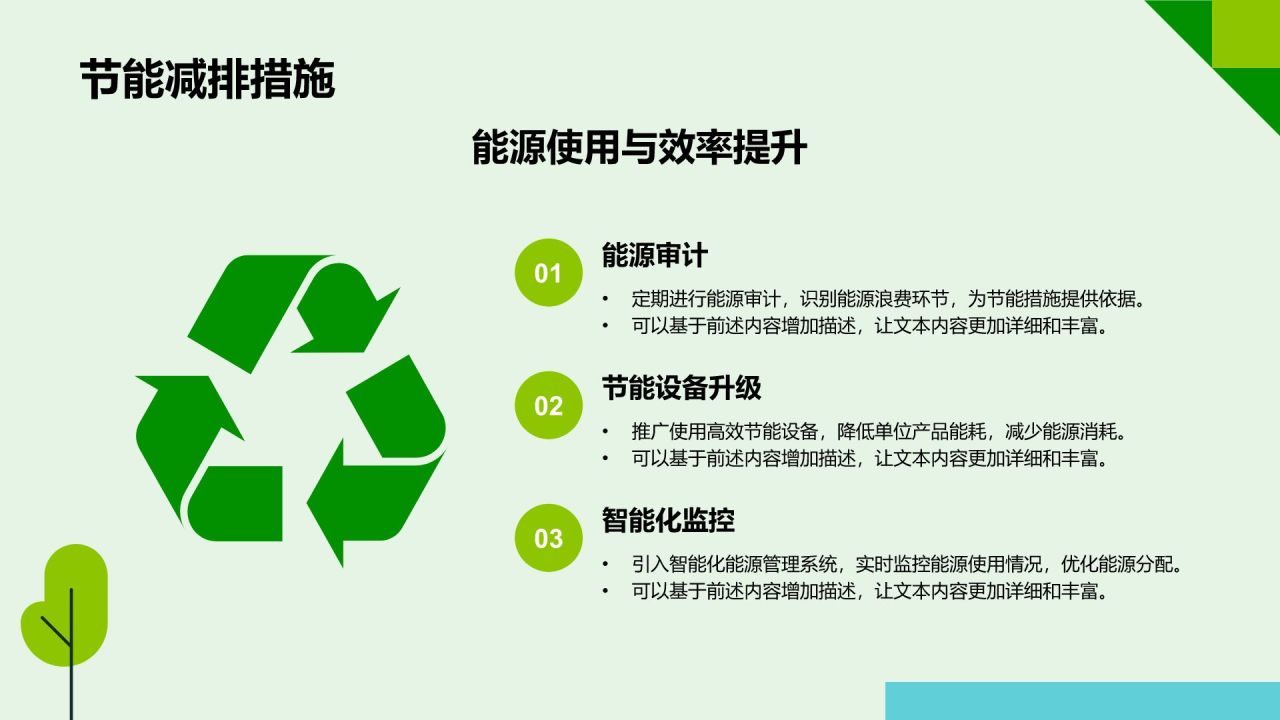 节能减排措施

能源使用与效率提升

01

能源审计

• 定期进行能源审计，识别能源浪费环节，为节能措施提供依据。
• 可以基于前述内容增加描述，让文本内容更加详细和丰富。

02

节能设备升级

• 推广使用高效节能设备，降低单位产品能耗，减少能源消耗。
• 可以基于前述内容增加描述，让文本内容更加详细和丰富。

03

智能化监控

• 引入智能化能源管理系统，实时监控能源使用情况，优化能源分配。
• 可以基于前述内容增加描述，让文本内容更加详细和丰富。